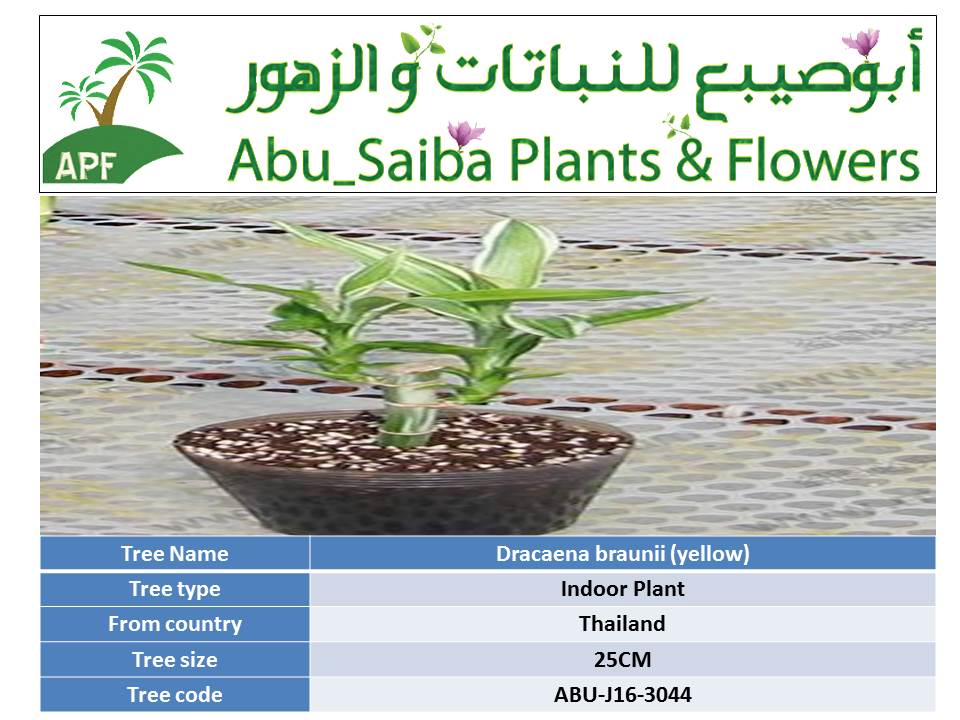 APF

أبوصيبع للنباتات و الزهور

Abu_Saiba Plants & Flowers

| Tree Name | Dracaena braunii (yellow) |
|---|---|
| Tree type | Indoor Plant |
| From country | Thailand |
| Tree size | 25CM |
| Tree code | ABU-J16-3044 |